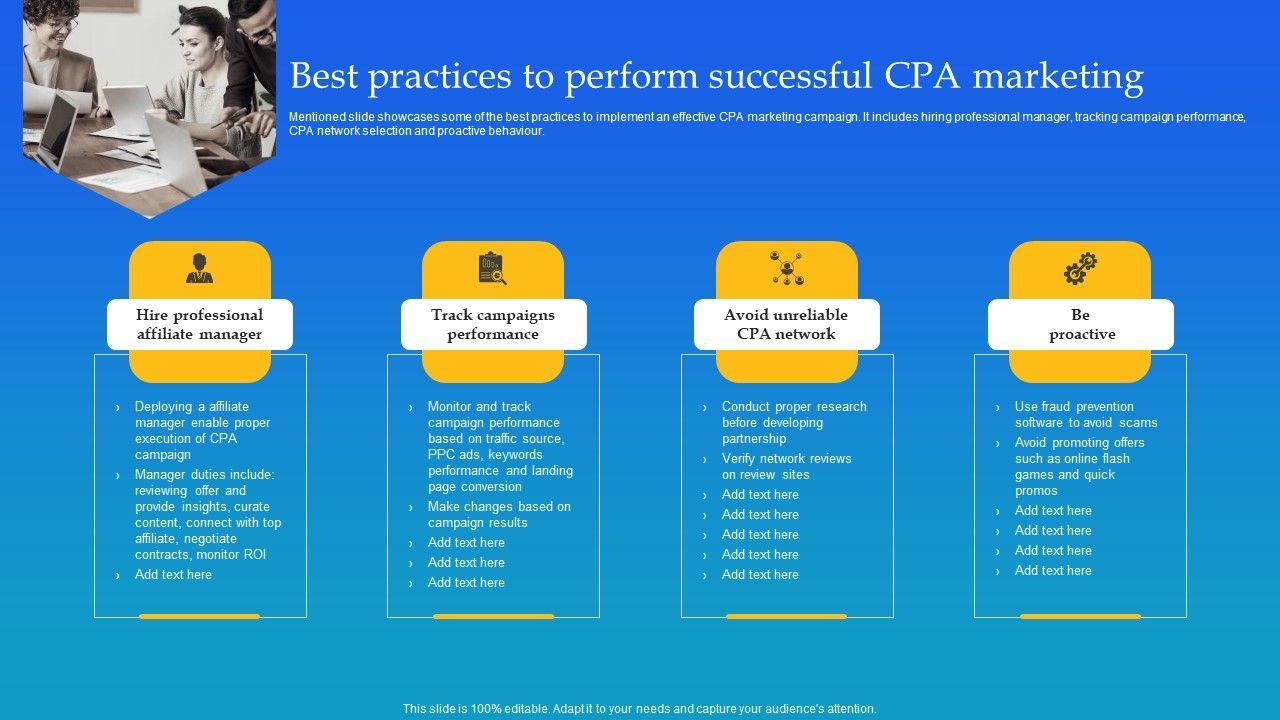 Best practices to perform successful CPA marketing

Mentioned slide showcases some of the best practices to implement an effective CPA marketing campaign. It includes hiring professional manager, tracking campaign performance, CPA network selection and proactive behaviour.

Hire professional affiliate manager

› Deploying a affiliate manager enable proper execution of CPA campaign
› Manager duties include: reviewing offer and provide insights, curate content, connect with top affiliate, negotiate contracts, monitor ROI
› Add text here

Track campaigns performance

› Monitor and track campaign performance based on traffic source, PPC ads, keywords performance and landing page conversion
› Make changes based on campaign results
› Add text here
› Add text here
› Add text here

Avoid unreliable CPA network

› Conduct proper research before developing partnership
› Verify network reviews on review sites
› Add text here
› Add text here
› Add text here
› Add text here
› Add text here

Be proactive

› Use fraud prevention software to avoid scams
› Avoid promoting offers such as online flash games and quick promos
› Add text here
› Add text here
› Add text here
› Add text here

This slide is 100% editable. Adapt it to your needs and capture your audience's attention.